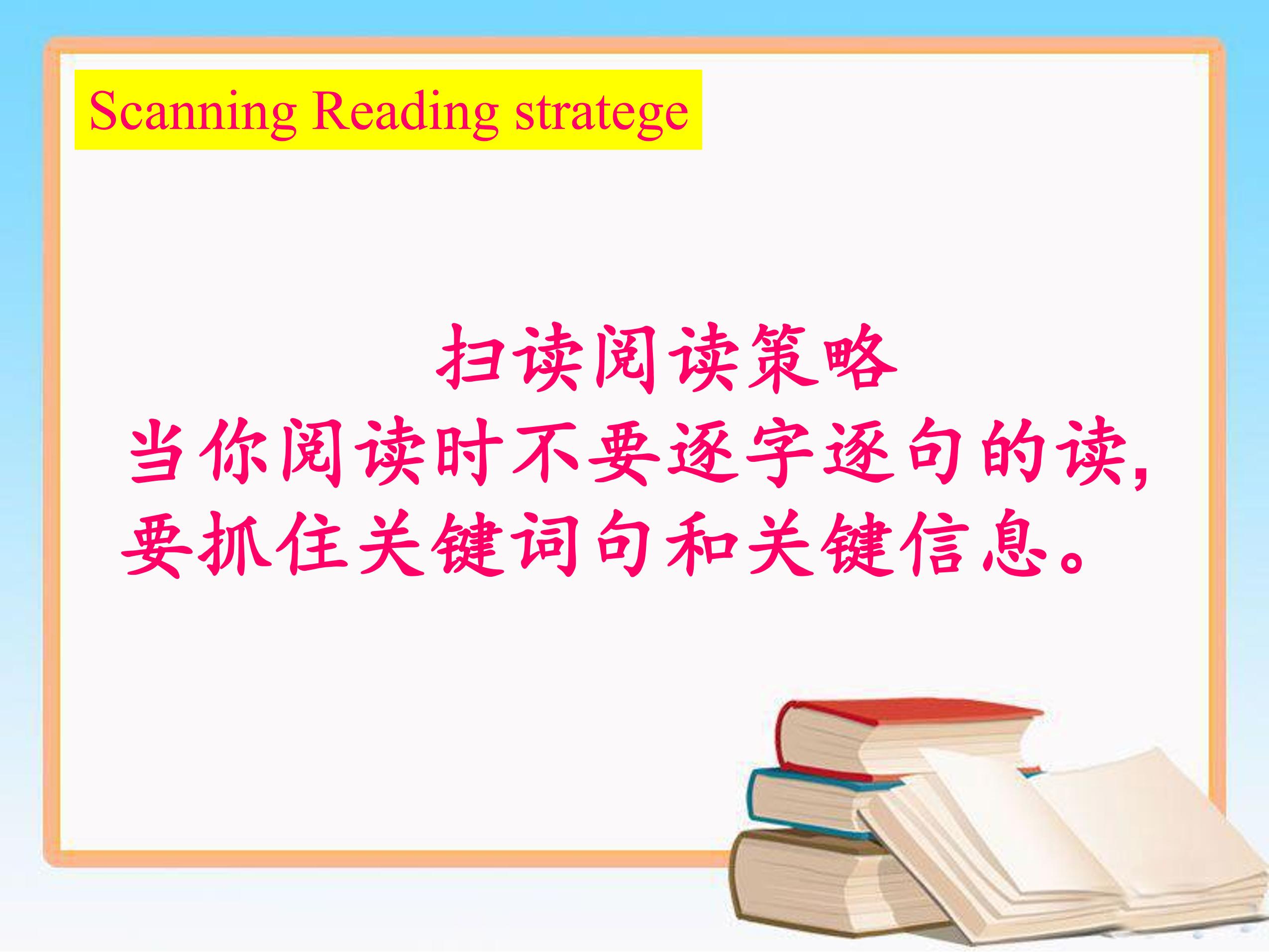 Scanning Reading stratege

扫读阅读策略
当你阅读时不要逐字逐句的读，要抓住关键词句和关键信息。